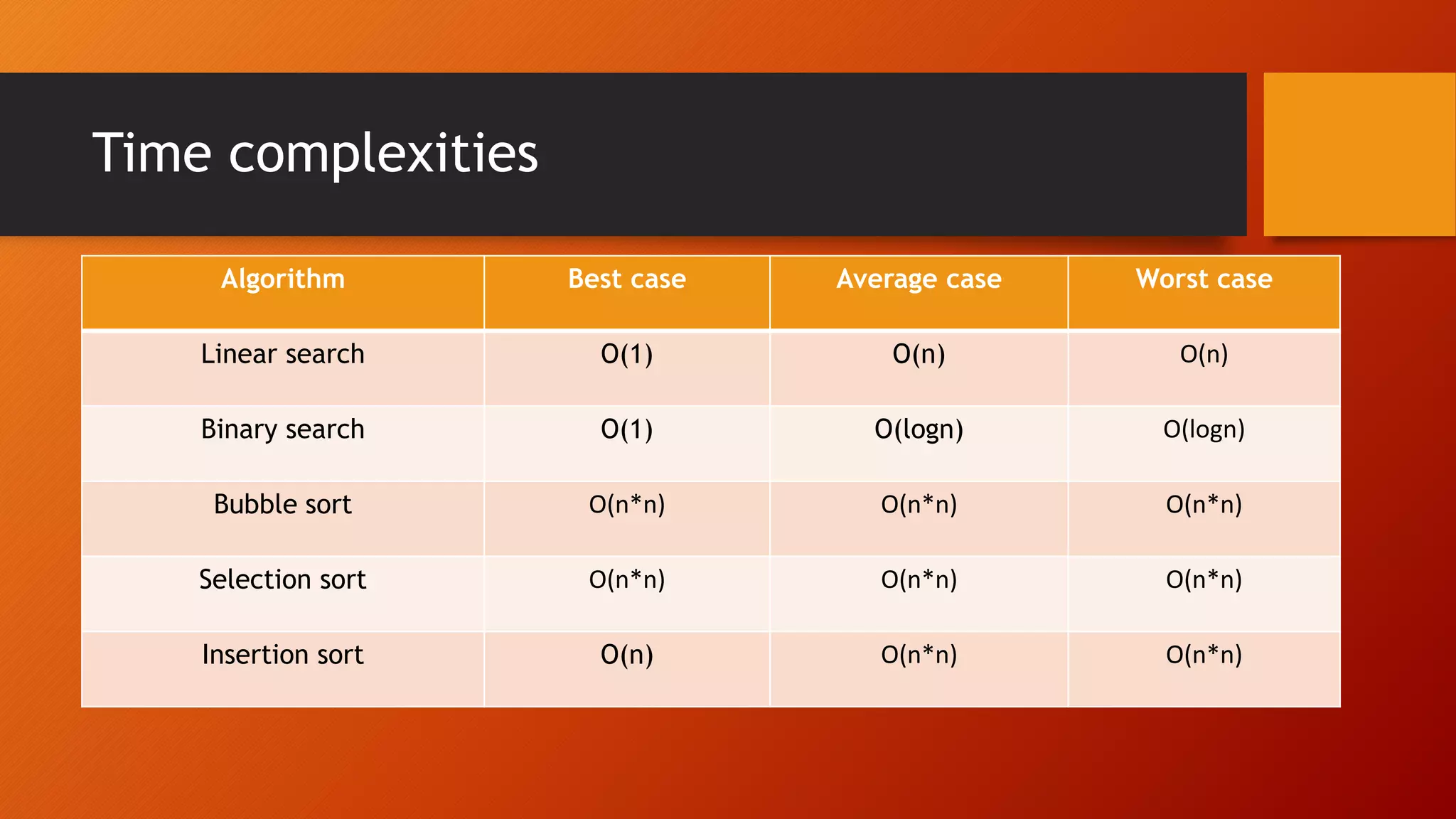 Time complexities

| Algorithm | Best case | Average case | Worst case |
|---|---|---|---|
| Linear search | O(1) | O(n) | O(n) |
| Binary search | O(1) | O(logn) | O(logn) |
| Bubble sort | O(n*n) | O(n*n) | O(n*n) |
| Selection sort | O(n*n) | O(n*n) | O(n*n) |
| Insertion sort | O(n) | O(n*n) | O(n*n) |